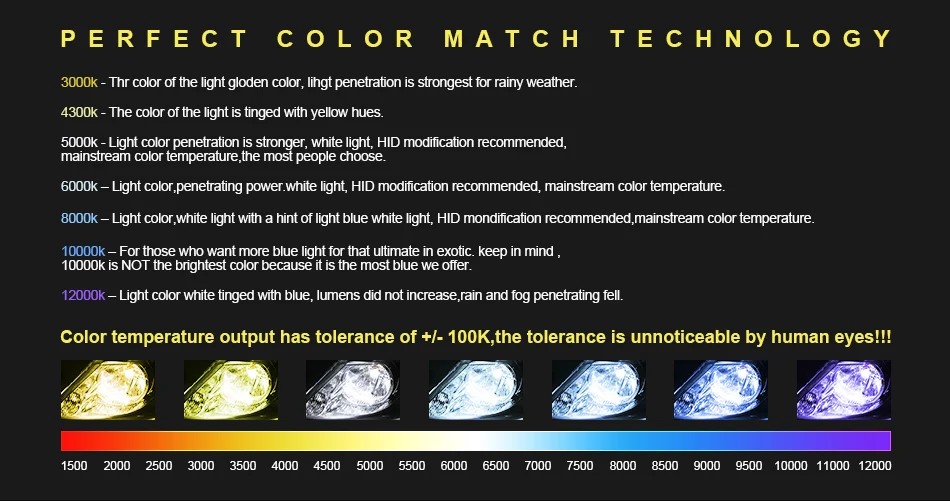 PERFECT COLOR MATCH TECHNOLOGY

3000k - Thr color of the light gloden color, lihgt penetration is strongest for rainy weather.

4300k - The color of the light is tinged with yellow hues.

5000k - Light color penetration is stronger, white light, HID modification recommended, mainstream color temperature,the most people choose.

6000k – Light color,penetrating power.white light, HID modification recommended, mainstream color temperature.

8000k – Light color,white light with a hint of light blue white light, HID mondification recommended,mainstream color temperature.

10000k – For those who want more blue light for that ultimate in exotic. keep in mind , 10000k is NOT the brightest color because it is the most blue we offer.

12000k – Light color white tinged with blue, lumens did not increase,rain and fog penetrating fell.

Color temperature output has tolerance of +/- 100K,the tolerance is unnoticeable by human eyes!!!

1500 2000 2500 3000 3500 4000 4500 5000 5500 6000 6500 7000 7500 8000 8500 9000 9500 10000 11000 12000